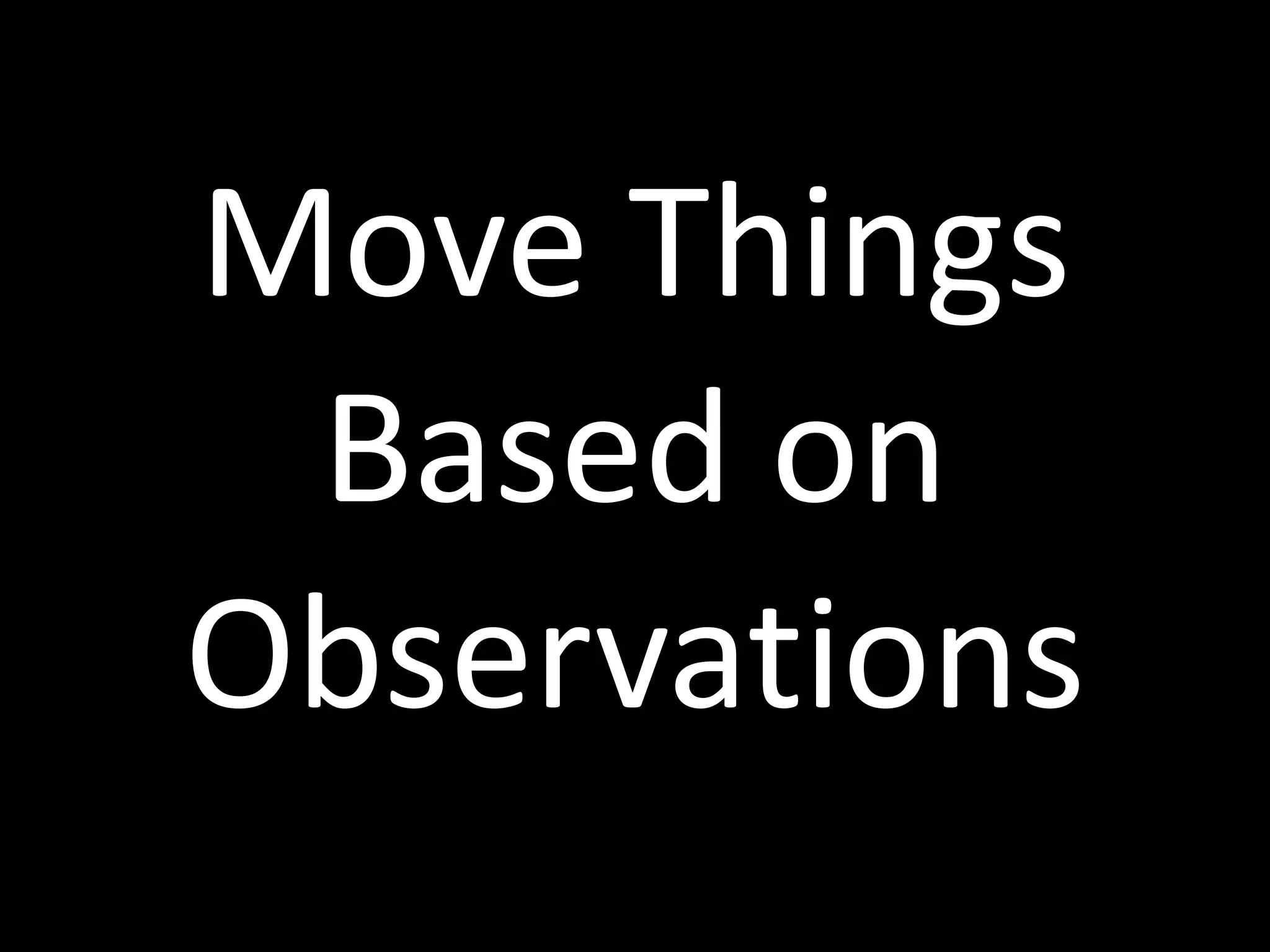 Move Things Based on Observations